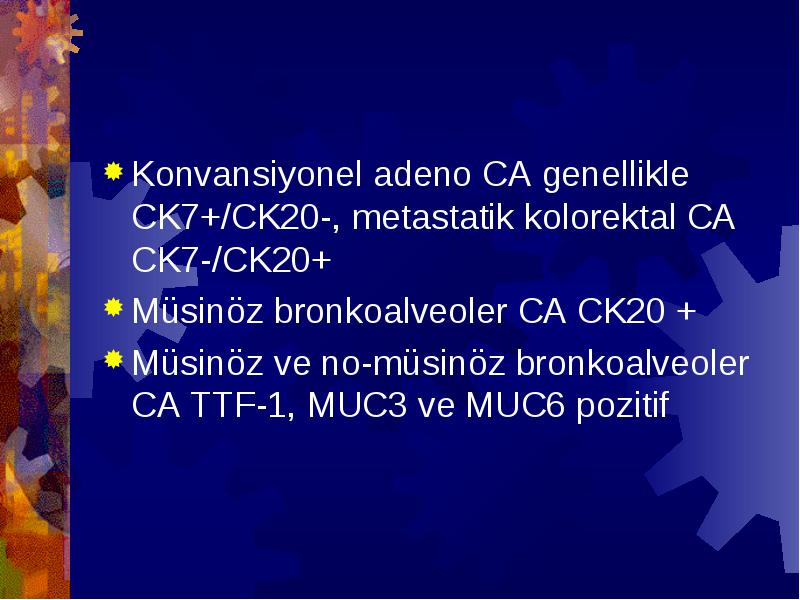 Konvansiyonel adeno CA genellikle CK7+/CK20-, metastatik kolorektal CA CK7-/CK20+

Müsinöz bronkoalveoler CA CK20 +

Müsinöz ve no-müsinöz bronkoalveoler CA TTF-1, MUC3 ve MUC6 pozitif